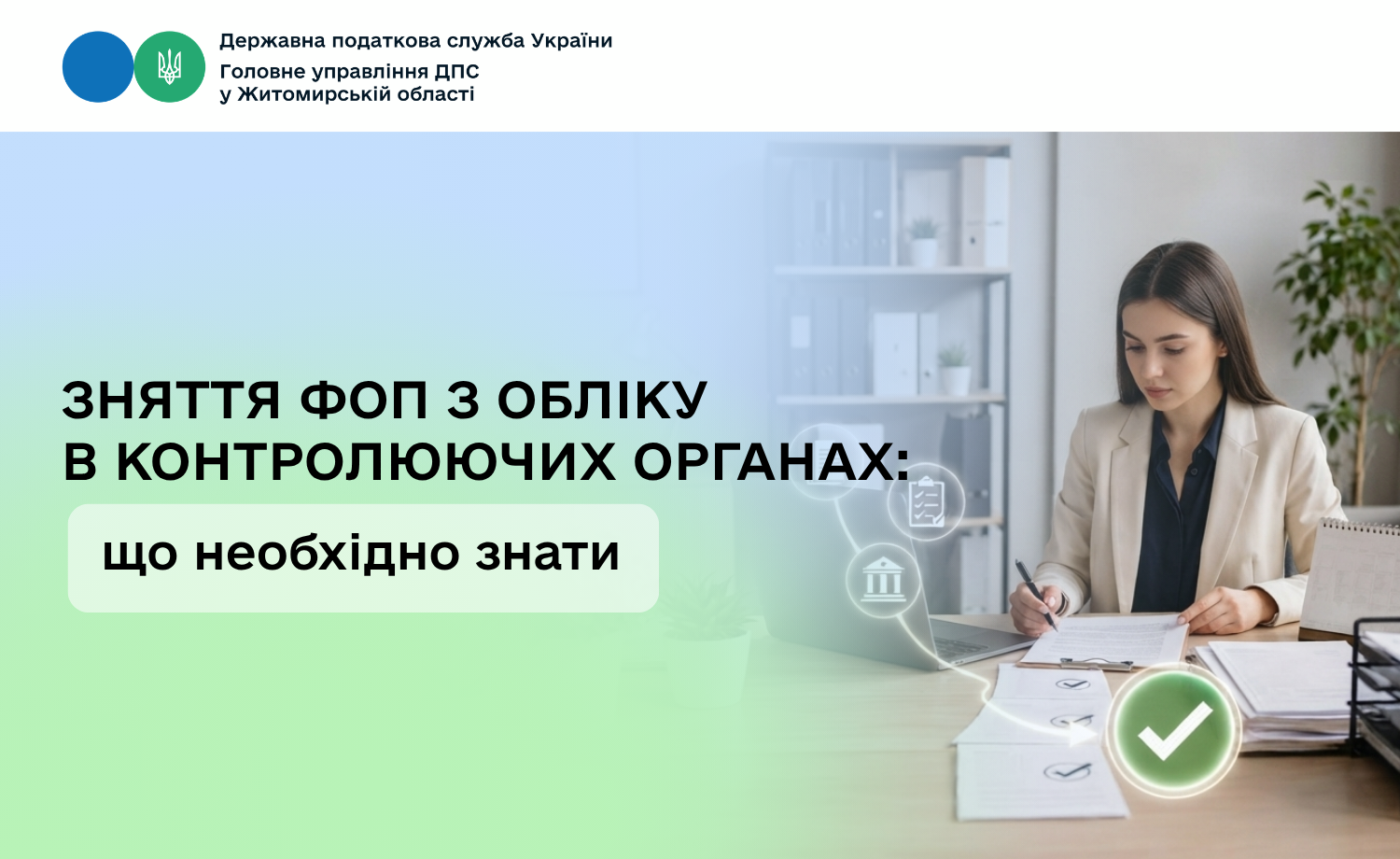 Державна податкова служба України
Головне управління ДПС
у Житомирській області

ЗНЯТТЯ ФОП З ОБЛІКУ
В КОНТРОЛЮЮЧИХ ОРГАНАХ:

що необхідно знати